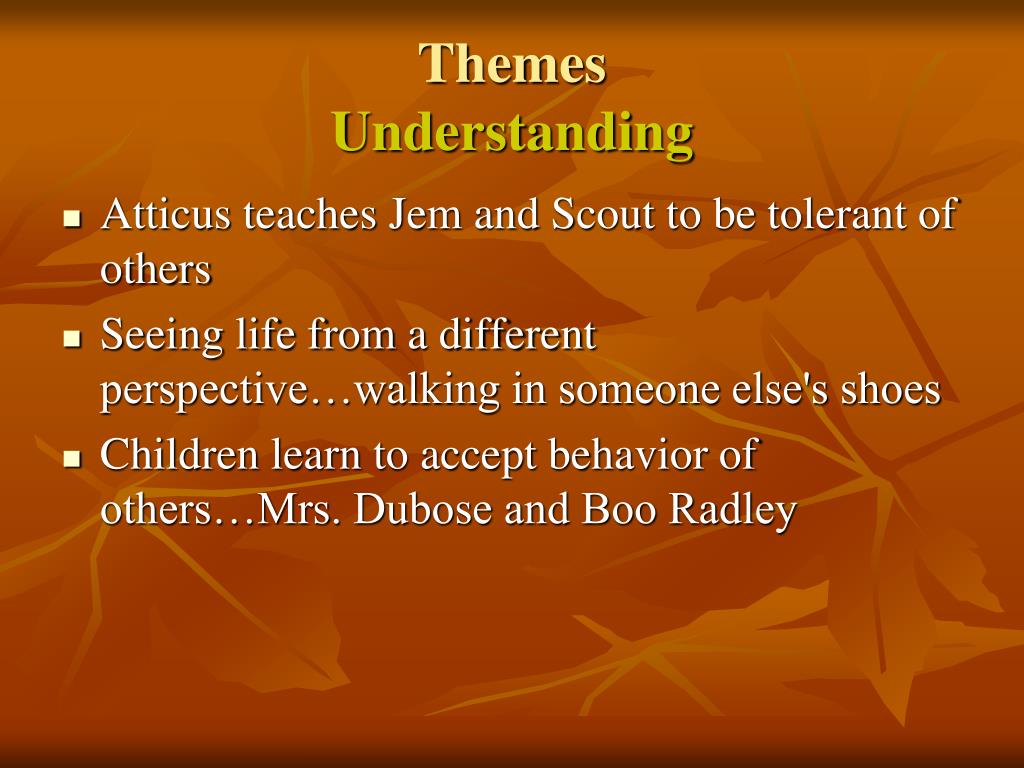 Themes
Understanding

- Atticus teaches Jem and Scout to be tolerant of others
- Seeing life from a different perspective…walking in someone else's shoes
- Children learn to accept behavior of others…Mrs. Dubose and Boo Radley